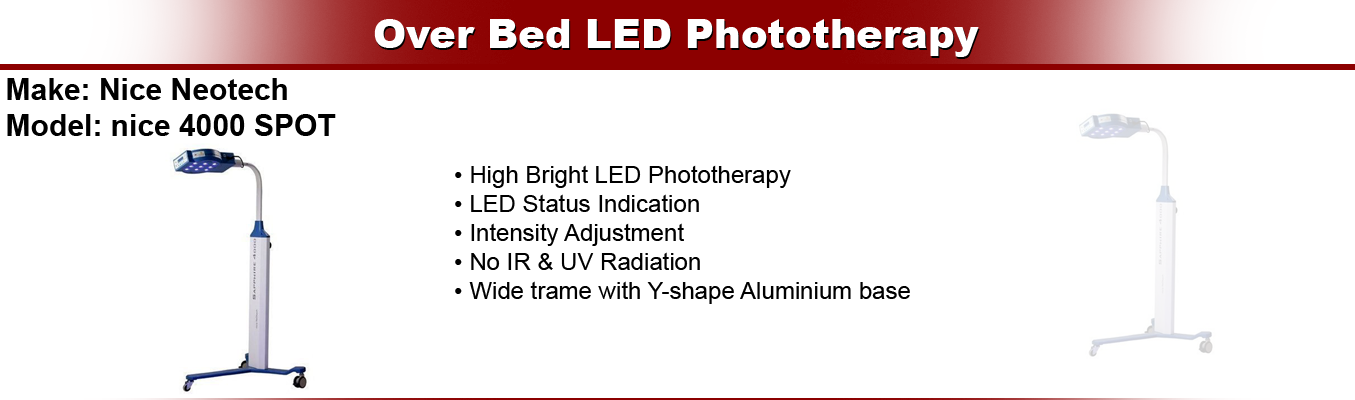 Over Bed LED Phototherapy

Make: Nice Neotech
Model: nice 4000 SPOT

SAPPHIRE 4000

• High Bright LED Phototherapy
• LED Status Indication
• Intensity Adjustment
• No IR & UV Radiation
• Wide trame with Y-shape Aluminium base